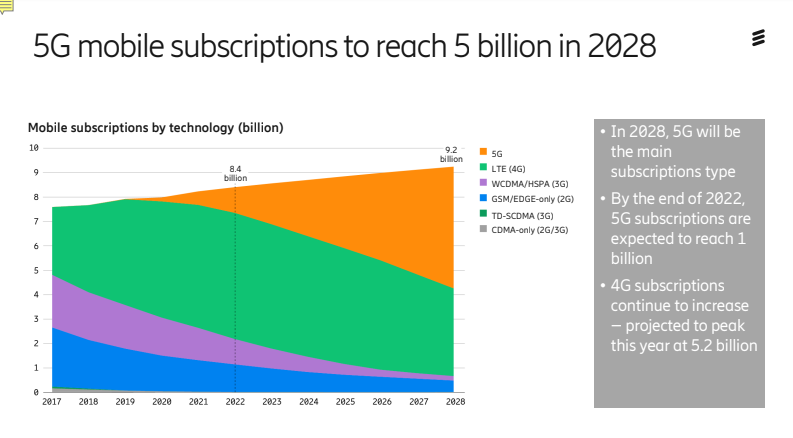 5G mobile subscriptions to reach 5 billion in 2028

Mobile subscriptions by technology (billion)

10
9
8
7
6
5
4
3
2
1
0

8.4 billion

9.2 billion

2017 2018 2019 2020 2021 2022 2023 2024 2025 2026 2027 2028

5G
LTE (4G)
WCDMA/HSPA (3G)
GSM/EDGE-only (2G)
TD-SCDMA (3G)
CDMA-only (2G/3G)

• In 2028, 5G will be the main subscriptions type
• By the end of 2022, 5G subscriptions are expected to reach 1 billion
• 4G subscriptions continue to increase – projected to peak this year at 5.2 billion